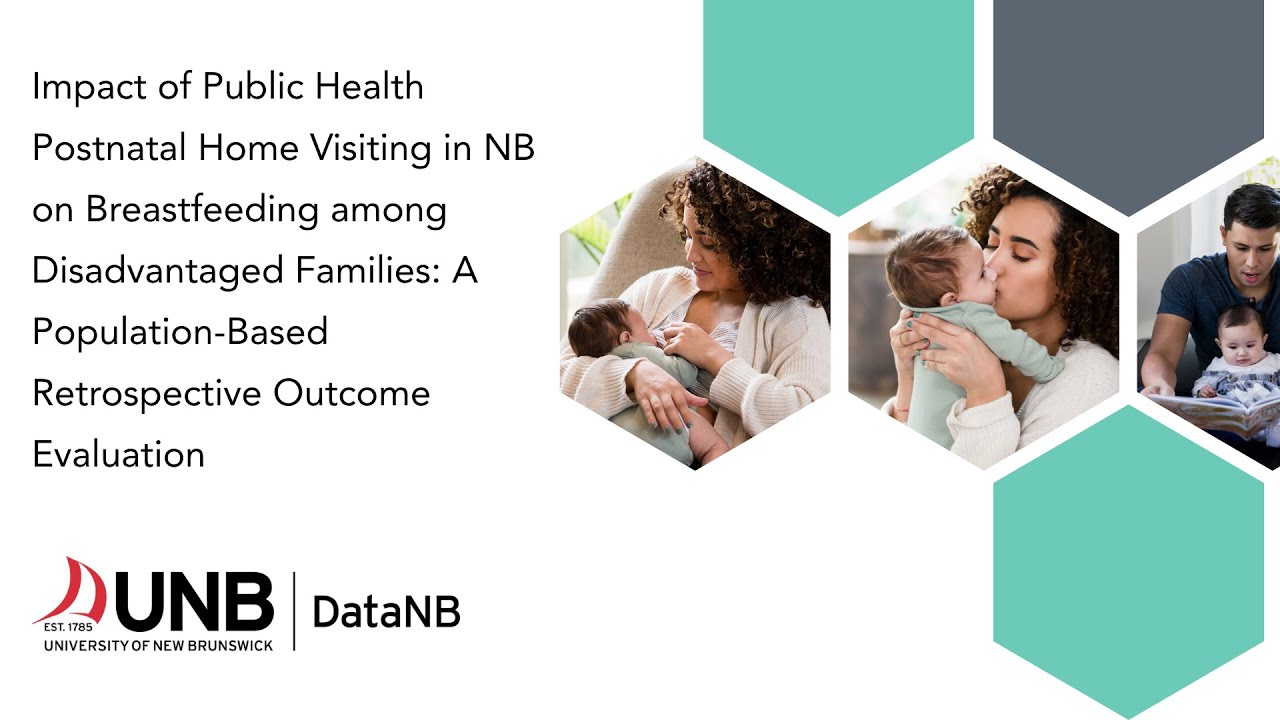 Impact of Public Health Postnatal Home Visiting in NB on Breastfeeding among Disadvantaged Families: A Population-Based Retrospective Outcome Evaluation

EST. 1785
UNB
UNIVERSITY OF NEW BRUNSWICK

DataNB